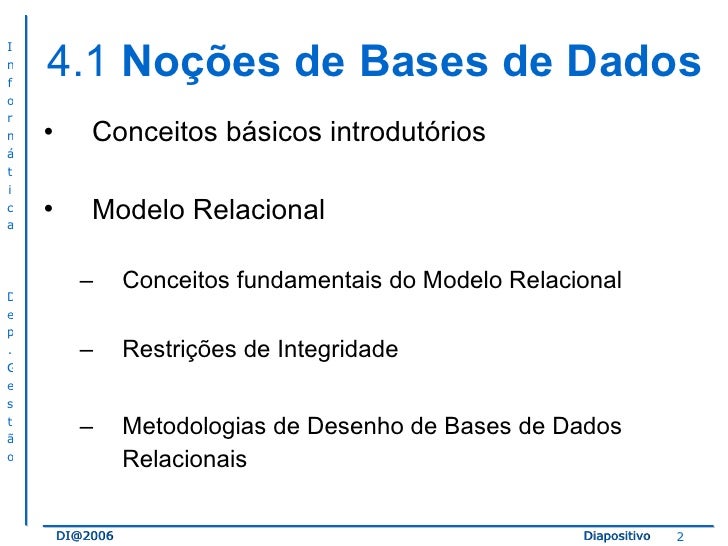 Informática

Dep. Gestão

4.1 Noções de Bases de Dados

• Conceitos básicos introdutórios

• Modelo Relacional

– Conceitos fundamentais do Modelo Relacional

– Restrições de Integridade

– Metodologias de Desenho de Bases de Dados Relacionais

DI@2006

Diapositivo 2